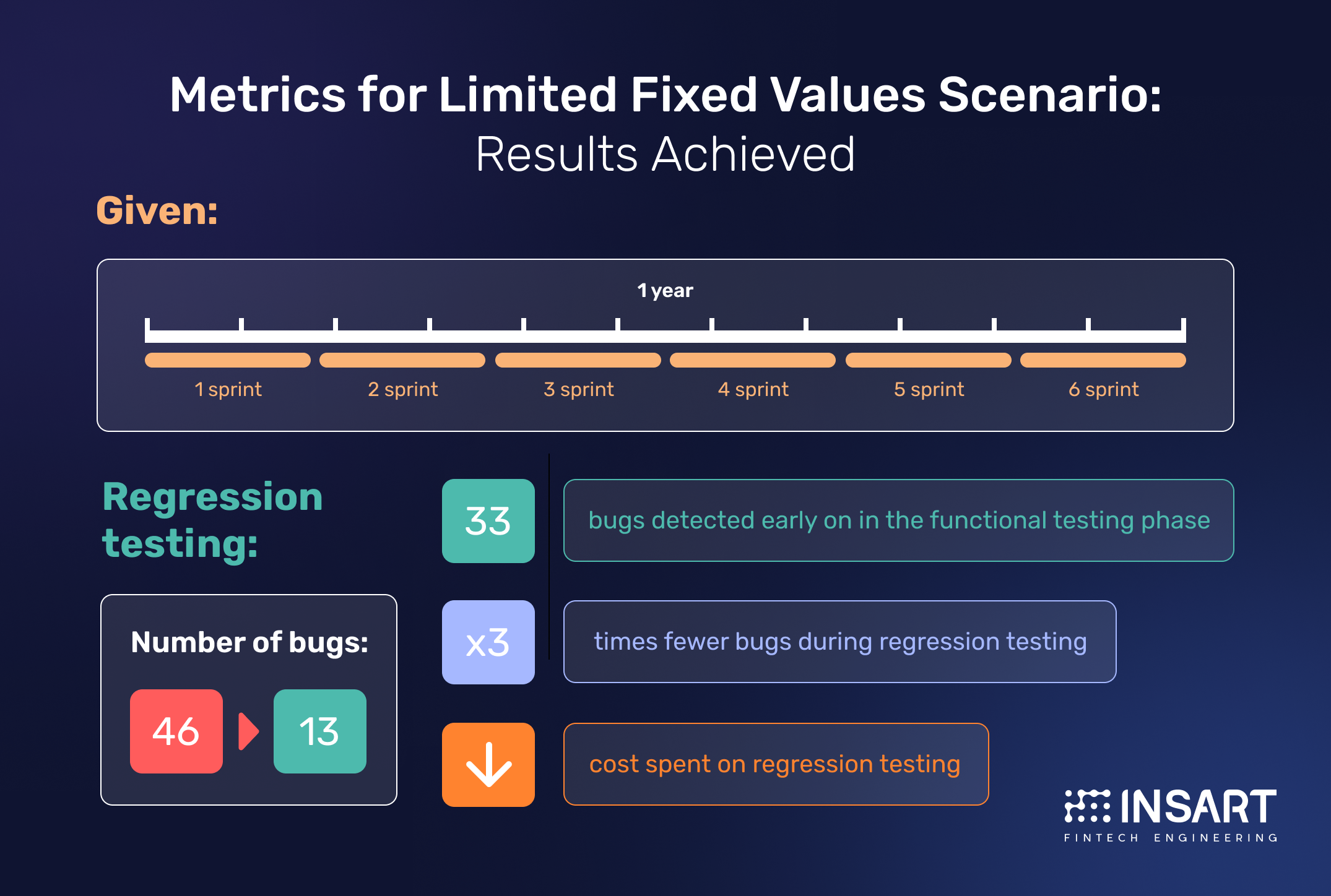 Metrics for Limited Fixed Values Scenario:
Results Achieved

Given:

1 year

1 sprint
2 sprint
3 sprint
4 sprint
5 sprint
6 sprint

Regression testing:

Number of bugs:

46
13

33
bugs detected early on in the functional testing phase

x3
times fewer bugs during regression testing

cost spent on regression testing

INSART
FINTECH ENGINEERING